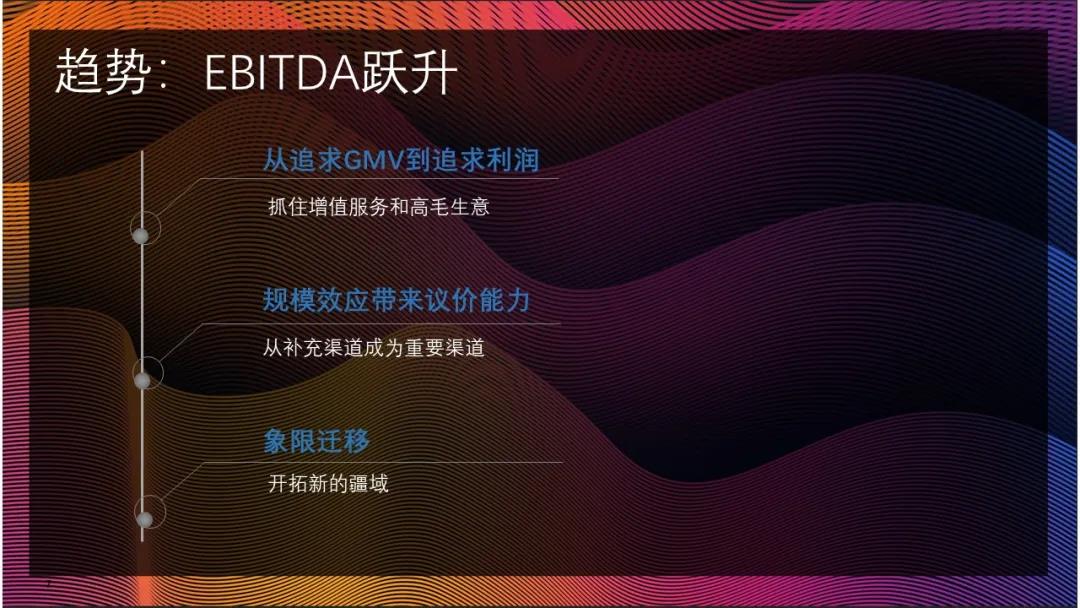 趋势：EBITDA跃升

从追求GMV到追求利润

抓住增值服务和高毛生意

规模效应带来议价能力

从补充渠道成为重要渠道

象限迁移

开拓新的疆域

7